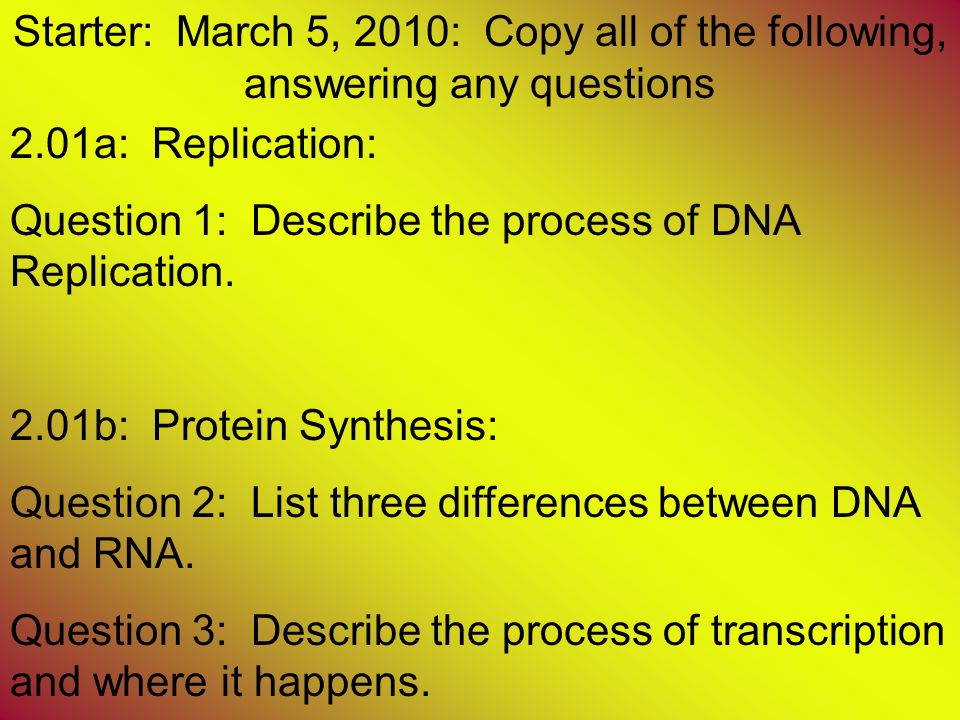 Starter: March 5, 2010: Copy all of the following, answering any questions

2.01a: Replication:

Question 1: Describe the process of DNA Replication.

2.01b: Protein Synthesis:

Question 2: List three differences between DNA and RNA.

Question 3: Describe the process of transcription and where it happens.